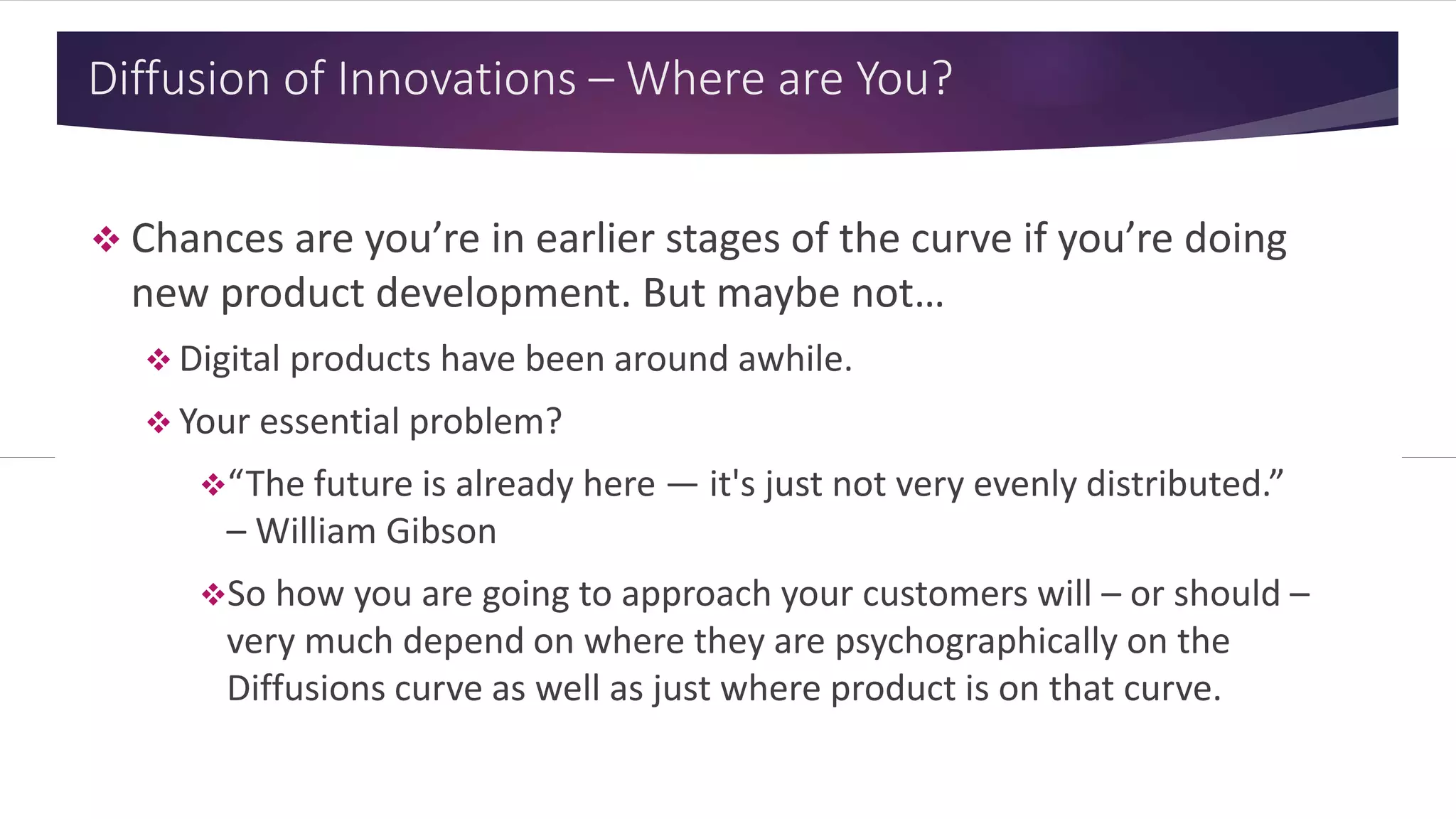 Diffusion of Innovations – Where are You?

❖ Chances are you’re in earlier stages of the curve if you’re doing new product development. But maybe not…

❖ Digital products have been around awhile.

❖ Your essential problem?

❖ “The future is already here — it's just not very evenly distributed.” – William Gibson

❖ So how you are going to approach your customers will – or should – very much depend on where they are psychographically on the Diffusions curve as well as just where product is on that curve.